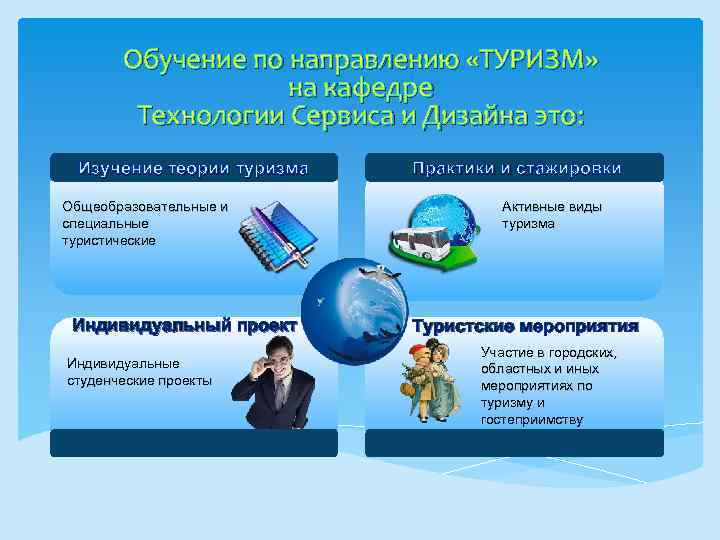 Обучение по направлению «ТУРИЗМ» на кафедре Технологии Сервиса и Дизайна это:

Изучение теории туризма

Общеобразовательные и специальные туристические

Практики и стажировки

Активные виды туризма

Индивидуальный проект

Индивидуальные студенческие проекты

Туристские мероприятия

Участие в городских, областных и иных мероприятиях по туризму и гостеприимству